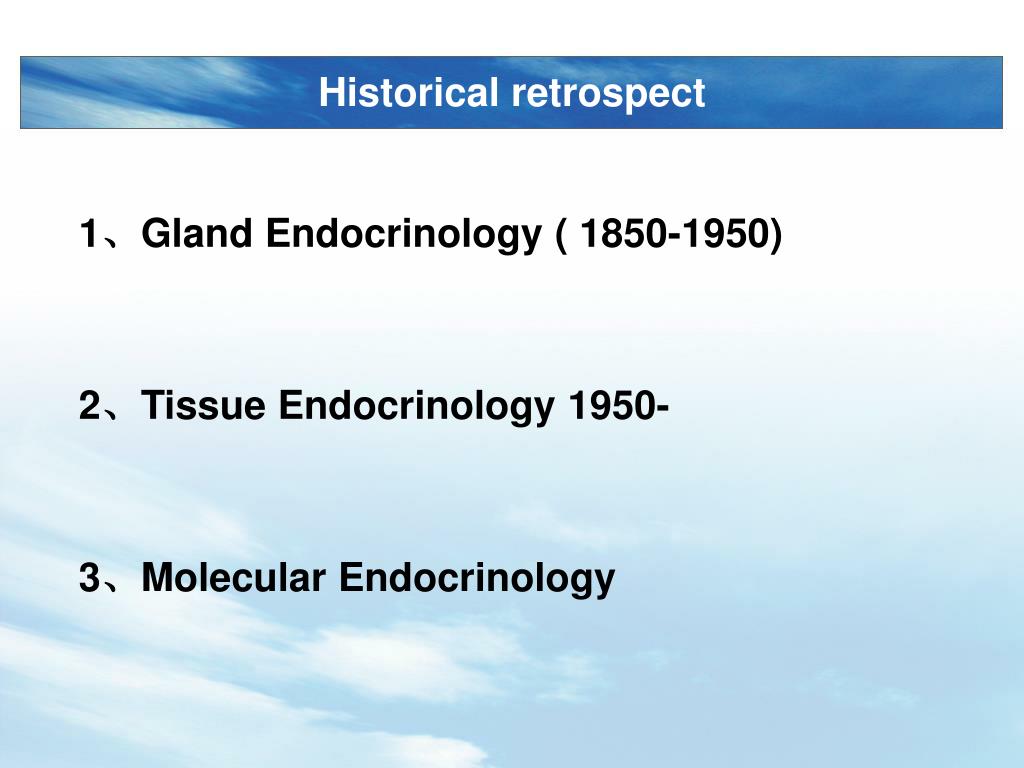 Historical retrospect

1、Gland Endocrinology ( 1850-1950)

2、Tissue Endocrinology 1950-

3、Molecular Endocrinology